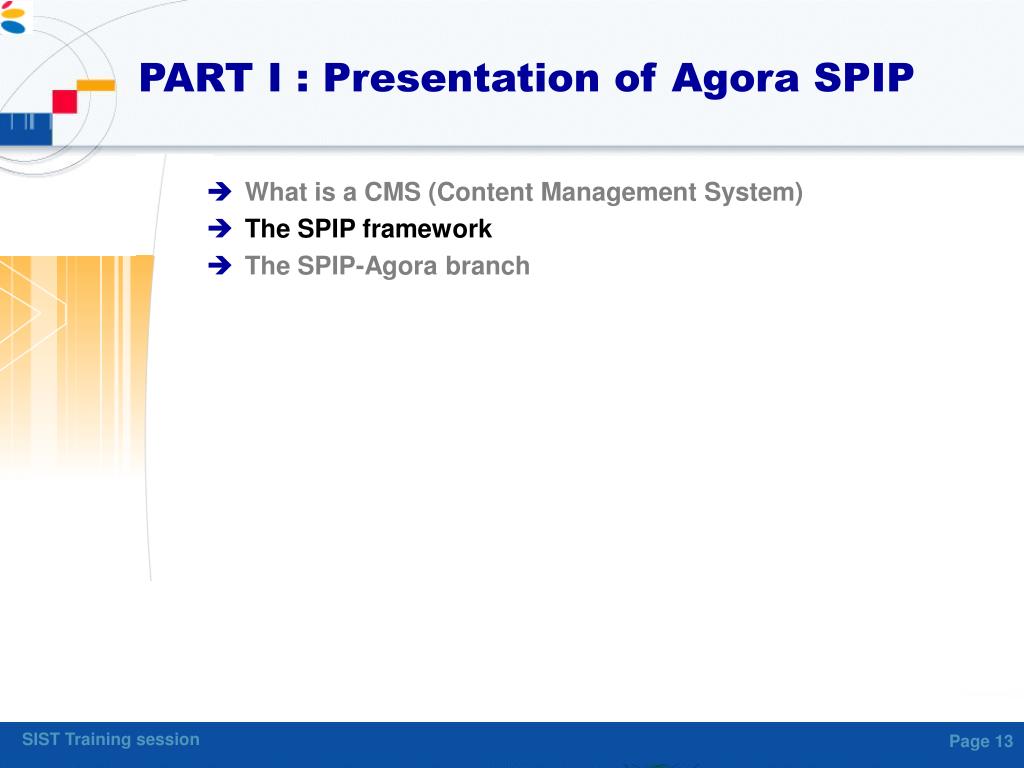 PART I : Presentation of Agora SPIP

➔ What is a CMS (Content Management System)
➔ The SPIP framework
➔ The SPIP-Agora branch

SIST Training session

Page 13